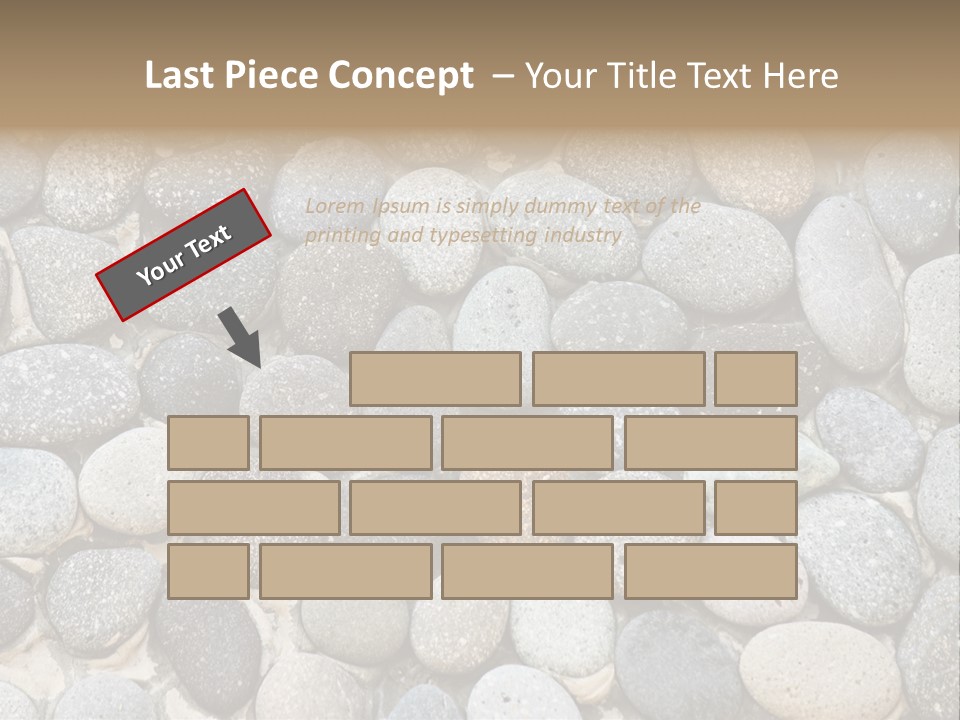 Last Piece Concept – Your Title Text Here

Your Text

Lorem Ipsum is simply dummy text of the printing and typesetting industry